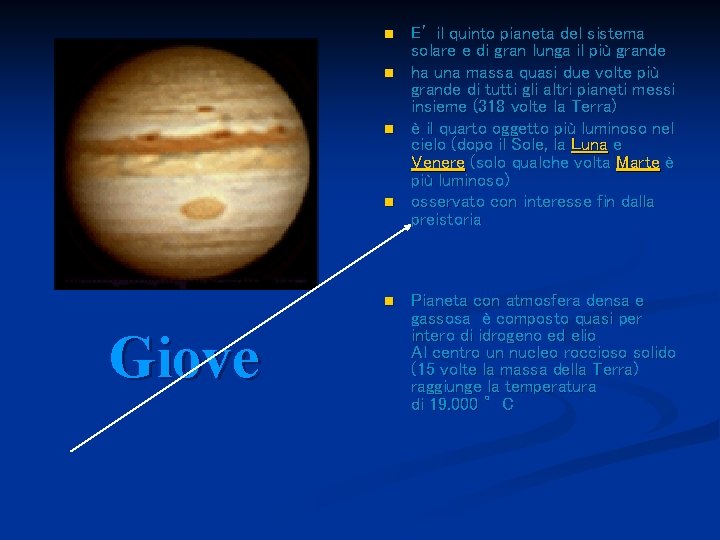 Giove

E' il quinto pianeta del sistema solare e di gran lunga il più grande

ha una massa quasi due volte più grande di tutti gli altri pianeti messi insieme (318 volte la Terra)

è il quarto oggetto più luminoso nel cielo (dopo il Sole, la Luna e Venere (solo qualche volta Marte è più luminoso)

osservato con interesse fin dalla preistoria

Pianeta con atmosfera densa e gassosa è composto quasi per intero di idrogeno ed elio
Al centro un nucleo roccioso solido (15 volte la massa della Terra) raggiunge la temperatura di 19.000 ° C